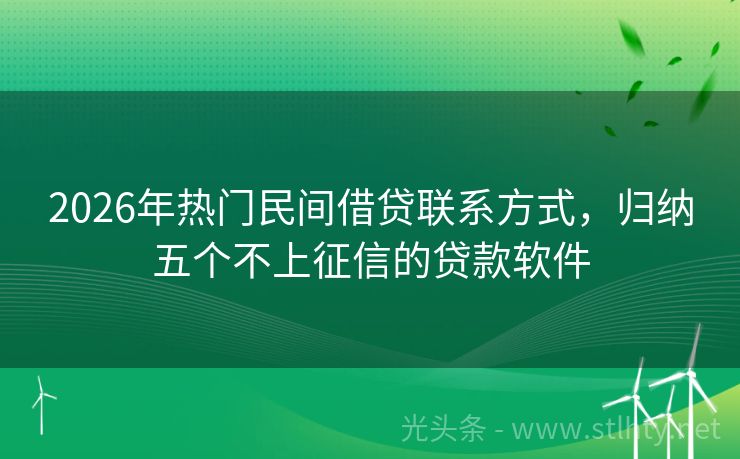 2026年热门民间借贷联系方式，归纳五个不上征信的贷款软件

光头条 - www.stlhty.net